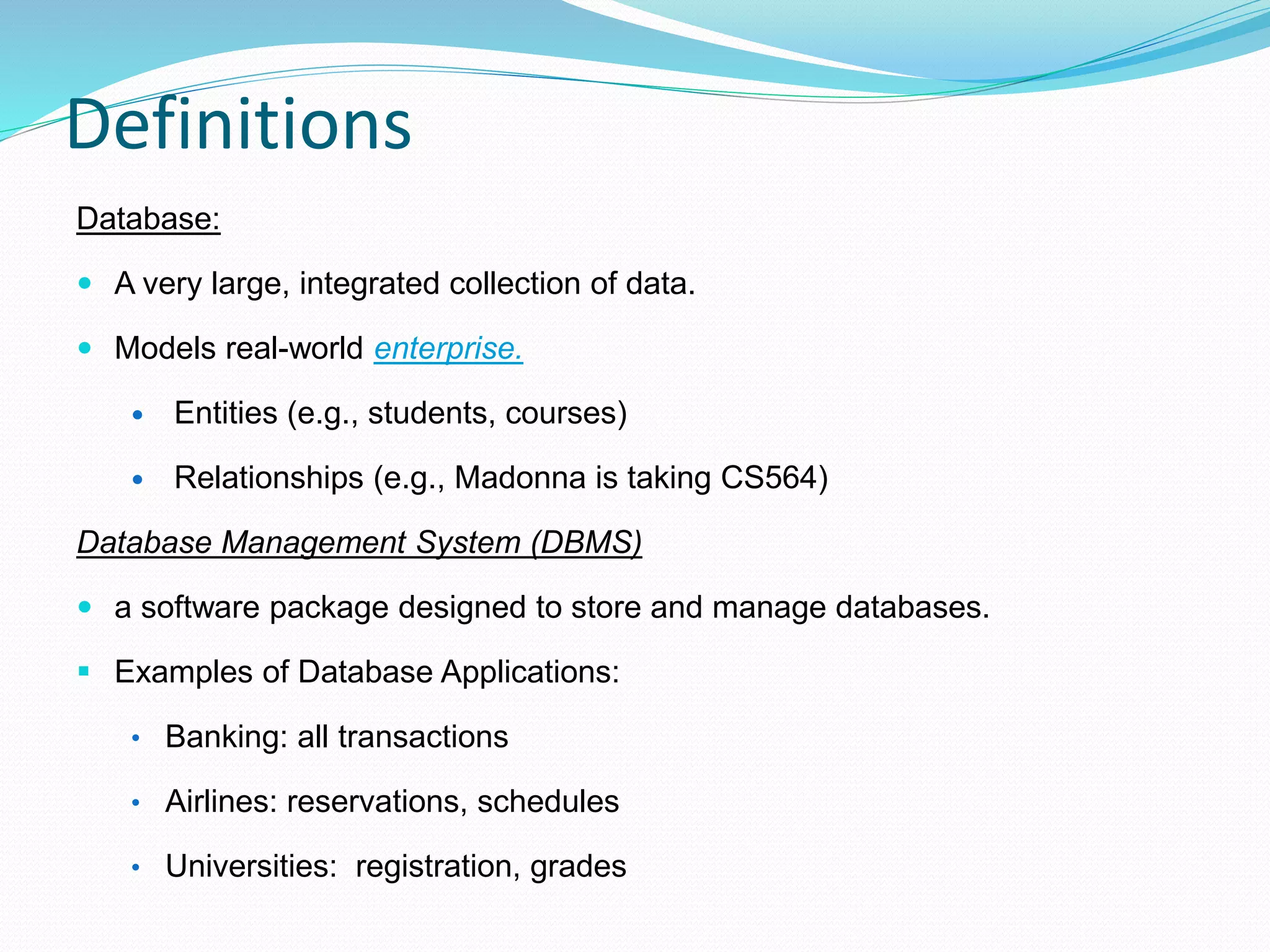 Definitions

Database:

- A very large, integrated collection of data.
- Models real-world enterprise.
  - Entities (e.g., students, courses)
  - Relationships (e.g., Madonna is taking CS564)

Database Management System (DBMS)

- a software package designed to store and manage databases.
- Examples of Database Applications:
  - Banking: all transactions
  - Airlines: reservations, schedules
  - Universities: registration, grades